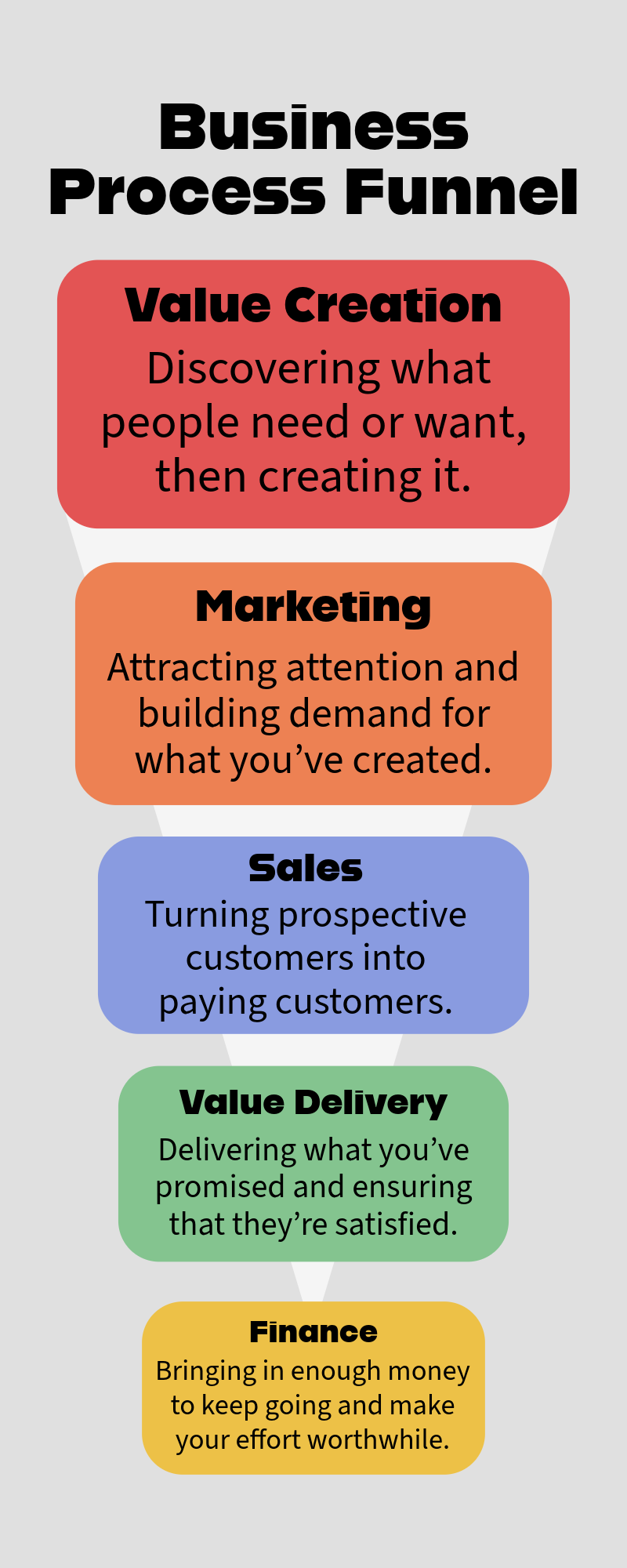 Business Process Funnel

Value Creation
Discovering what people need or want, then creating it.

Marketing
Attracting attention and building demand for what you’ve created.

Sales
Turning prospective customers into paying customers.

Value Delivery
Delivering what you’ve promised and ensuring that they’re satisfied.

Finance
Bringing in enough money to keep going and make your effort worthwhile.